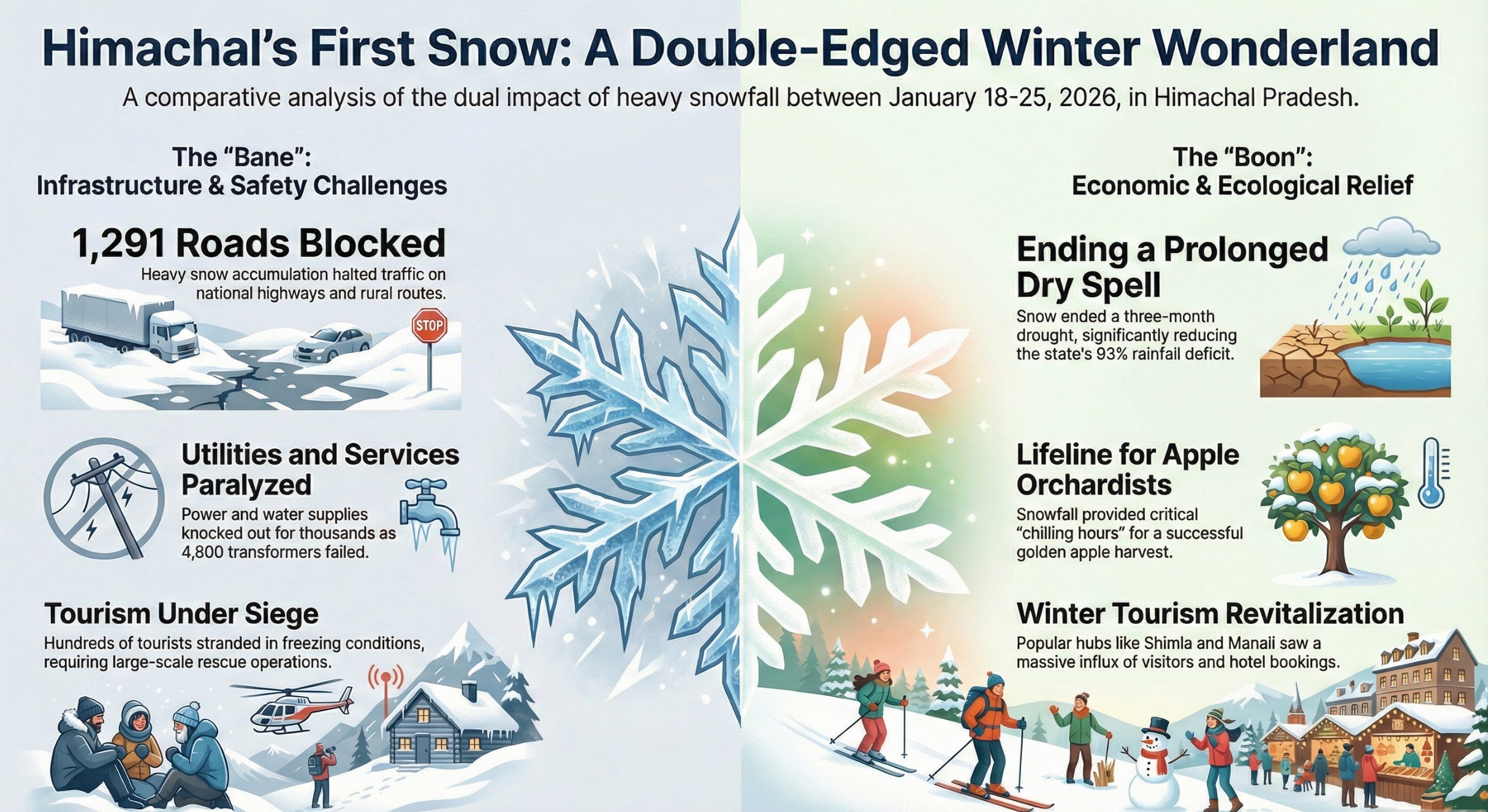 Himachal's First Snow: A Double-Edged Winter Wonderland

A comparative analysis of the dual impact of heavy snowfall between January 18-25, 2026, in Himachal Pradesh.

The "Bane": Infrastructure & Safety Challenges

1,291 Roads Blocked

Heavy snow accumulation halted traffic on national highways and rural routes.

STOP

Utilities and Services Paralyzed

Power and water supplies knocked out for thousands as 4,800 transformers failed.

Tourism Under Siege

Hundreds of tourists stranded in freezing conditions, requiring large-scale rescue operations.

The "Boon": Economic & Ecological Relief

Ending a Prolonged Dry Spell

Snow ended a three-month drought, significantly reducing the state's 93% rainfall deficit.

Lifeline for Apple Orchardists

Snowfall provided critical "chilling hours" for a successful golden apple harvest.

Winter Tourism Revitalization

Popular hubs like Shimla and Manali saw a massive influx of visitors and hotel bookings.